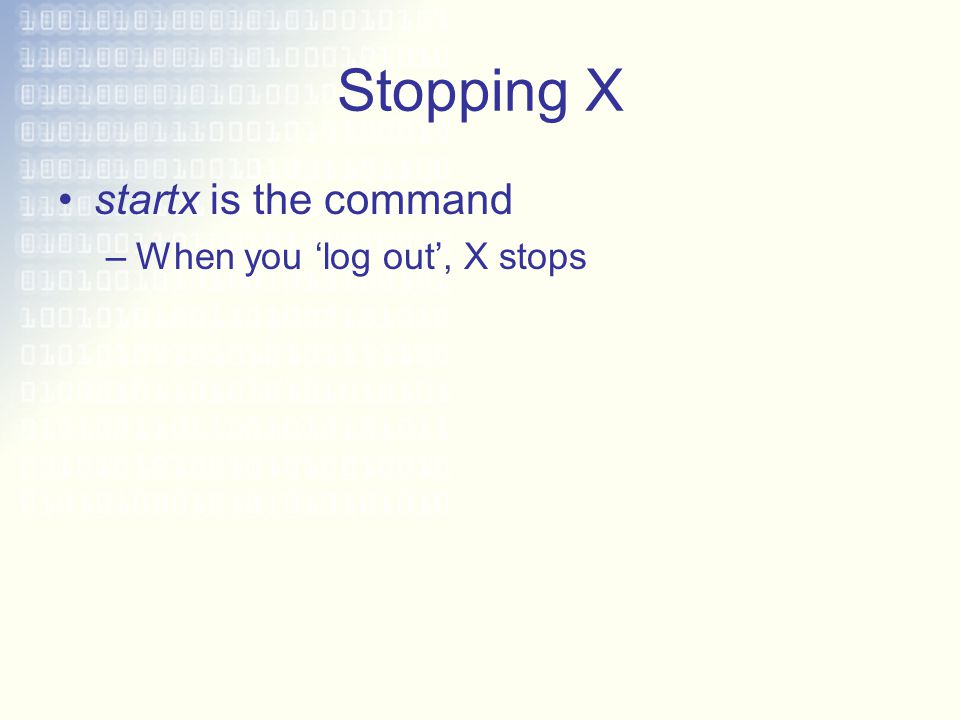 Stopping X

• startx is the command

– When you ‘log out’, X stops